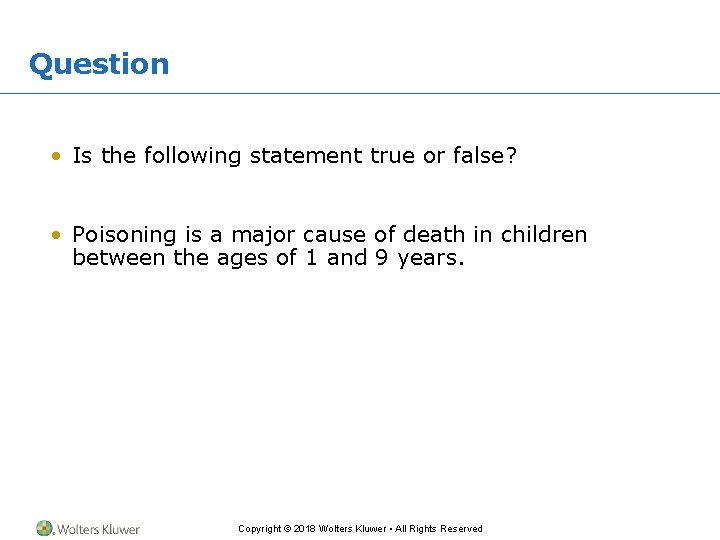 Question

• Is the following statement true or false?

• Poisoning is a major cause of death in children between the ages of 1 and 9 years.

Wolters Kluwer

Copyright © 2018 Wolters Kluwer • All Rights Reserved